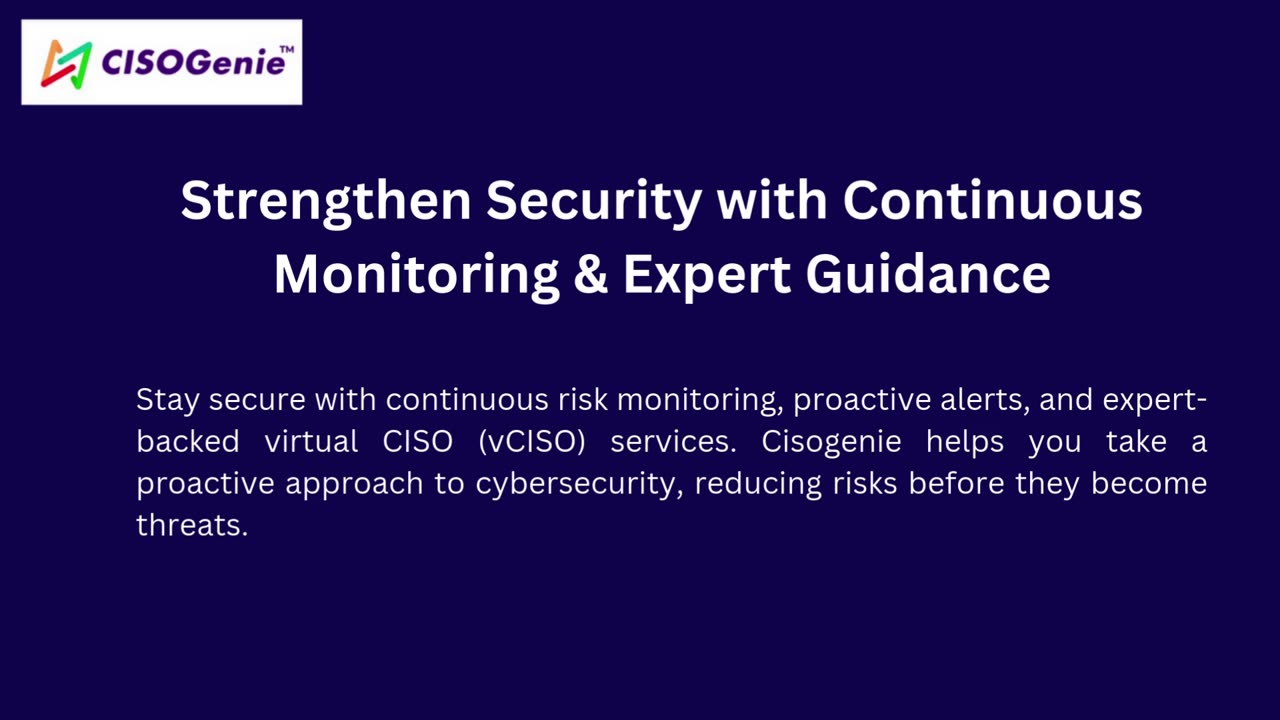 CISOGenie™

Strengthen Security with Continuous Monitoring & Expert Guidance

Stay secure with continuous risk monitoring, proactive alerts, and expert-backed virtual CISO (vCISO) services. Cisogenie helps you take a proactive approach to cybersecurity, reducing risks before they become threats.